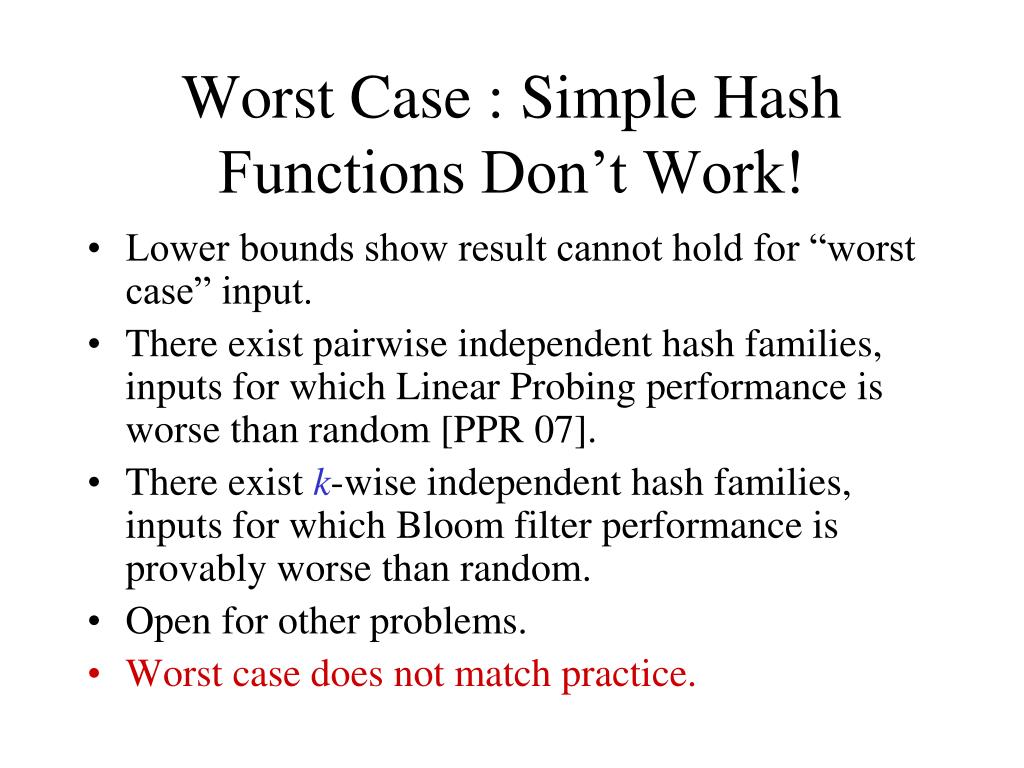 Worst Case : Simple Hash Functions Don’t Work!

• Lower bounds show result cannot hold for “worst case” input.
• There exist pairwise independent hash families, inputs for which Linear Probing performance is worse than random [PPR 07].
• There exist $k$-wise independent hash families, inputs for which Bloom filter performance is provably worse than random.
• Open for other problems.
• Worst case does not match practice.